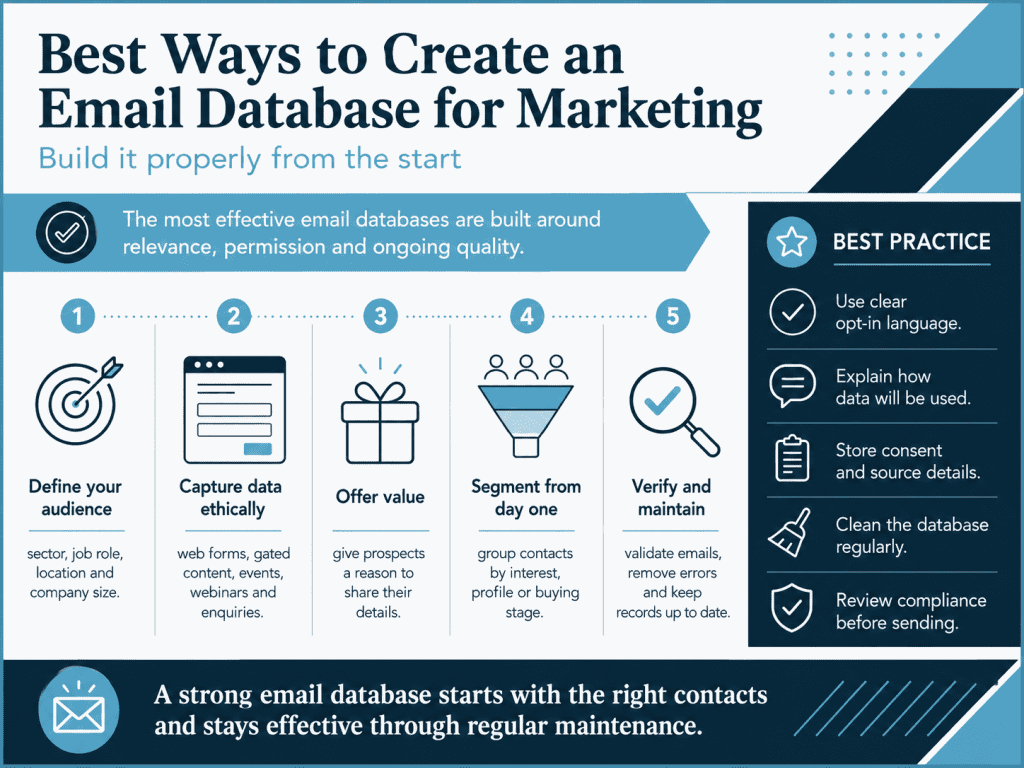 Best Ways to Create an Email Database for Marketing

Build it properly from the start

The most effective email databases are built around relevance, permission and ongoing quality.

1

Define your audience

sector, job role, location and company size.

2

Capture data ethically

web forms, gated content, events, webinars and enquiries.

3

Offer value

give prospects a reason to share their details.

4

Segment from day one

group contacts by interest, profile or buying stage.

5

Verify and maintain

validate emails, remove errors and keep records up to date.

BEST PRACTICE

Use clear opt-in language.

Explain how data will be used.

Store consent and source details.

Clean the database regularly.

Review compliance before sending.

A strong email database starts with the right contacts and stays effective through regular maintenance.